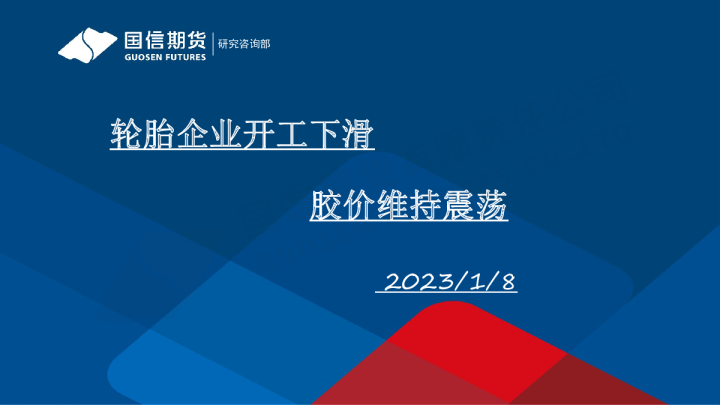 国信期货
GUOSEN FUTURES
研究咨询部

轮胎企业开工下滑

胶价维持震荡

2023/1/8